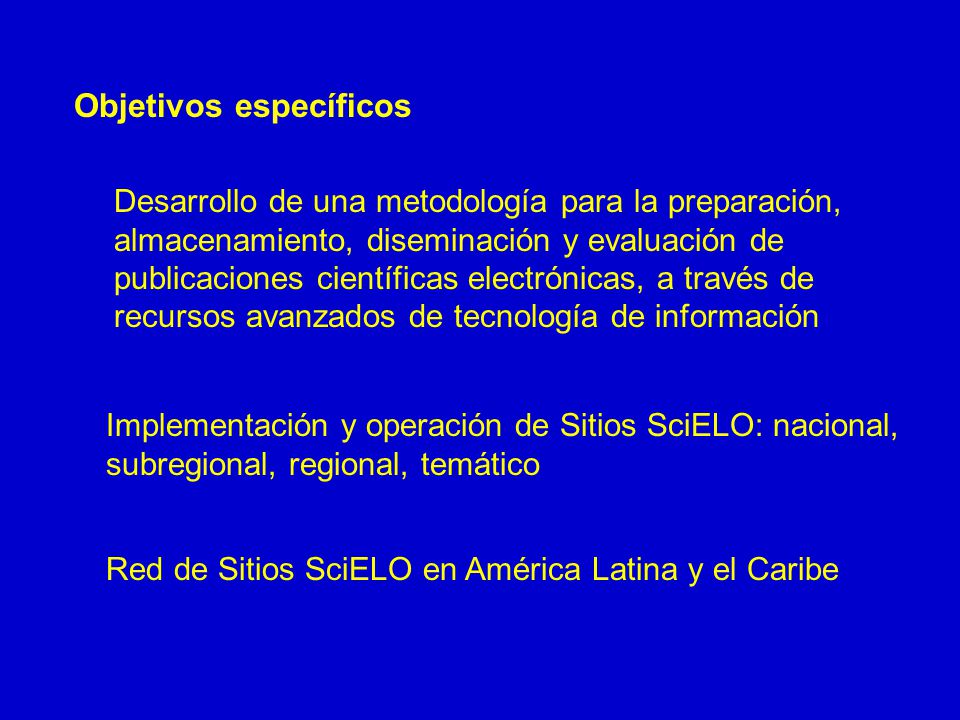 Objetivos específicos

Desarrollo de una metodología para la preparación, almacenamiento, diseminación y evaluación de publicaciones científicas electrónicas, a través de recursos avanzados de tecnología de información

Implementación y operación de Sitios SciELO: nacional, subregional, regional, temático

Red de Sitios SciELO en América Latina y el Caribe